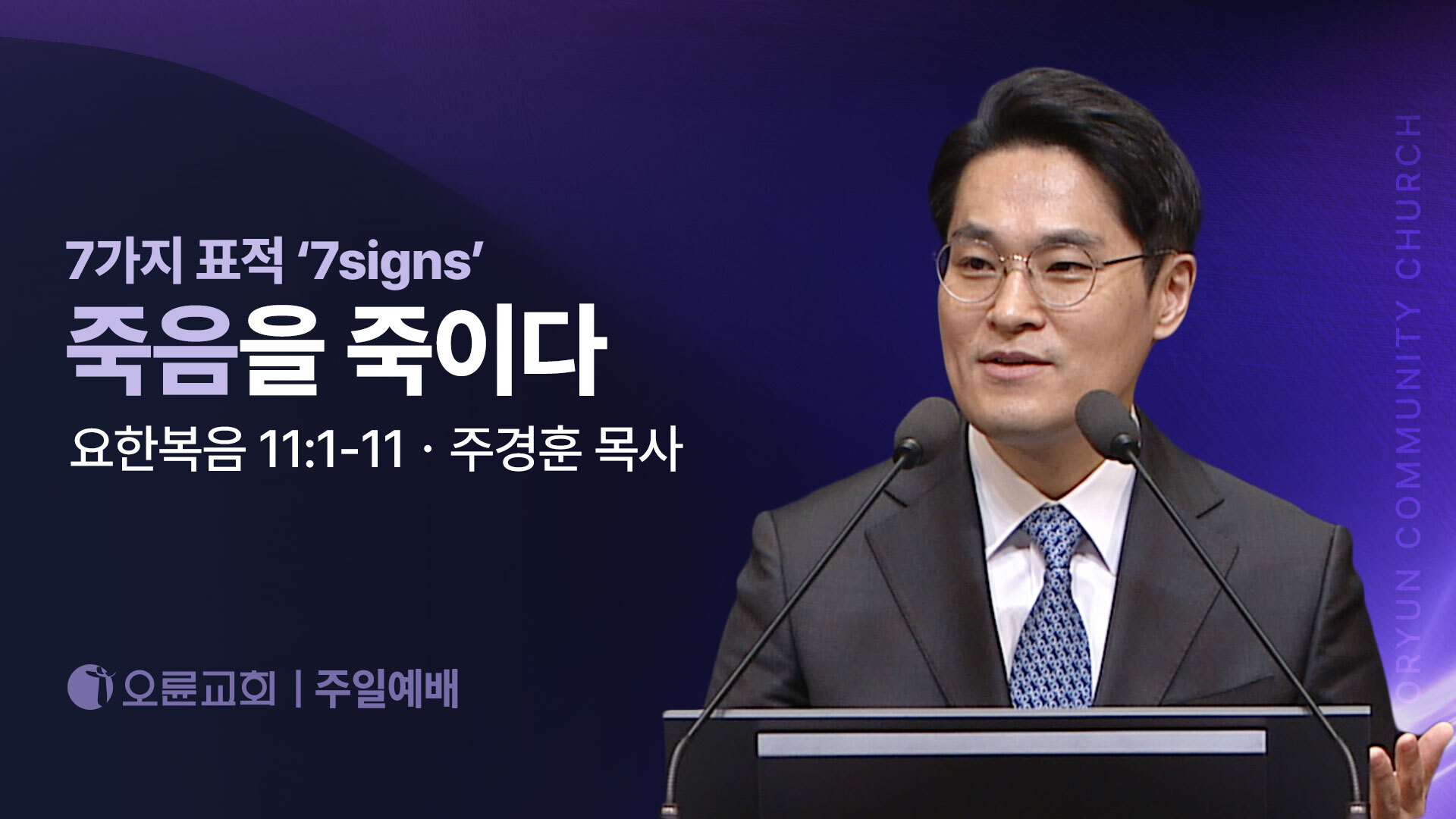 7가지 표적 ‘7signs’

죽음을 죽이다

요한복음 11:1-11 · 주경훈 목사

오륜교회 | 주일예배

ORYUN COMMUNITY CHURCH